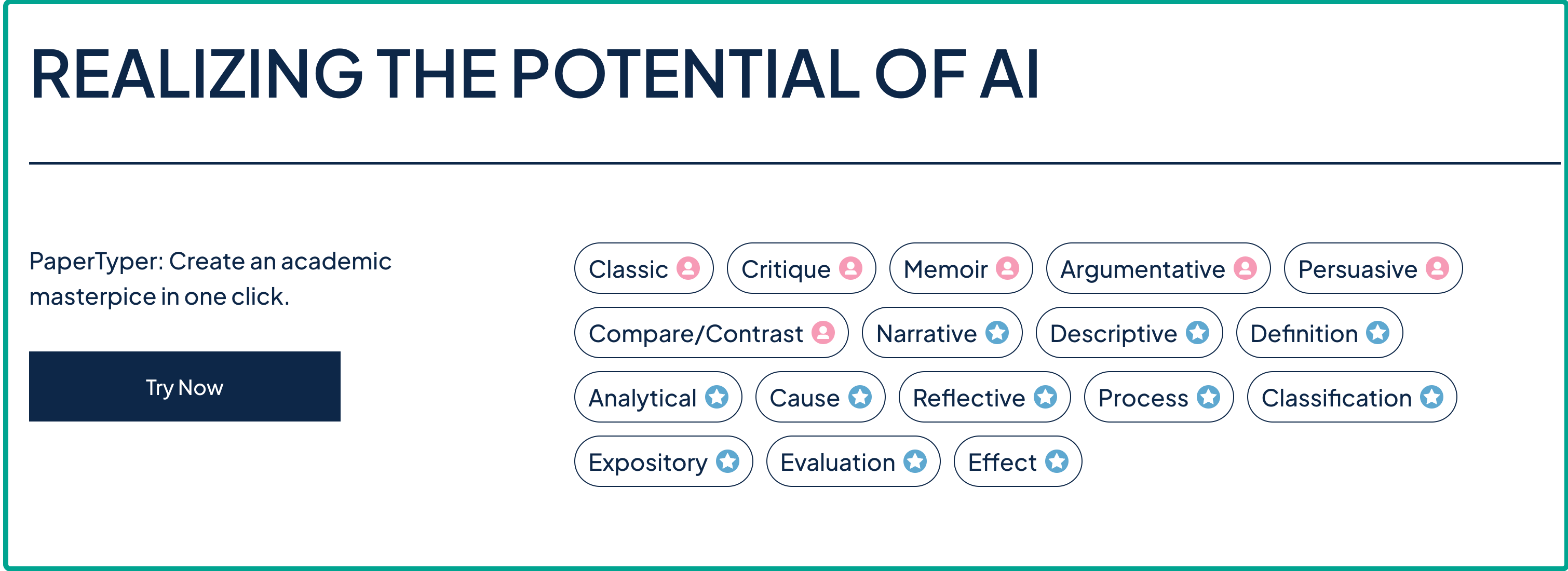 REALIZING THE POTENTIAL OF AI

PaperTyper: Create an academic masterpice in one click.

Try Now

Classic Critique Memoir Argumentative Persuasive Compare/Contrast Narrative Descriptive Definition Analytical Cause Reflective Process Classification Expository Evaluation Effect